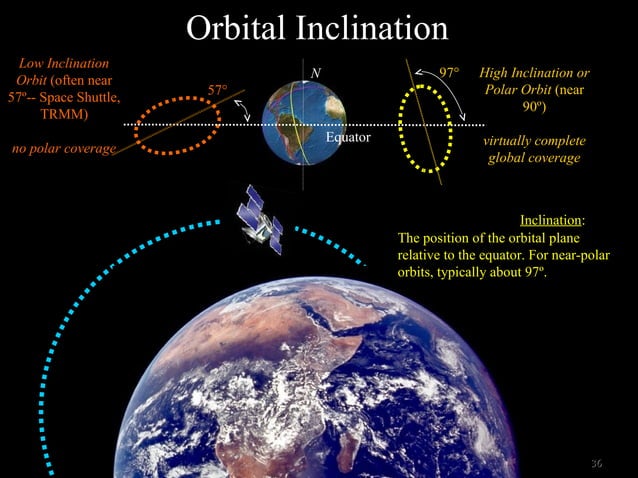 Orbital Inclination

Low Inclination Orbit (often near 57º-- Space Shuttle, TRMM)

no polar coverage

57°

N

Equator

97°

High Inclination or Polar Orbit (near 90º)

virtually complete global coverage

Inclination: The position of the orbital plane relative to the equator. For near-polar orbits, typically about 97º.

36